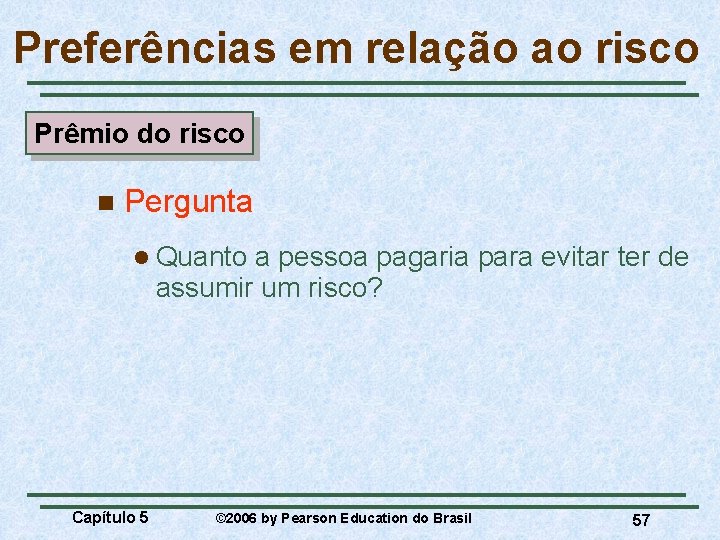 Preferências em relação ao risco

Prêmio do risco

Pergunta

Quanto a pessoa pagaria para evitar ter de assumir um risco?

Capítulo 5

©2006 by Pearson Education do Brasil

57